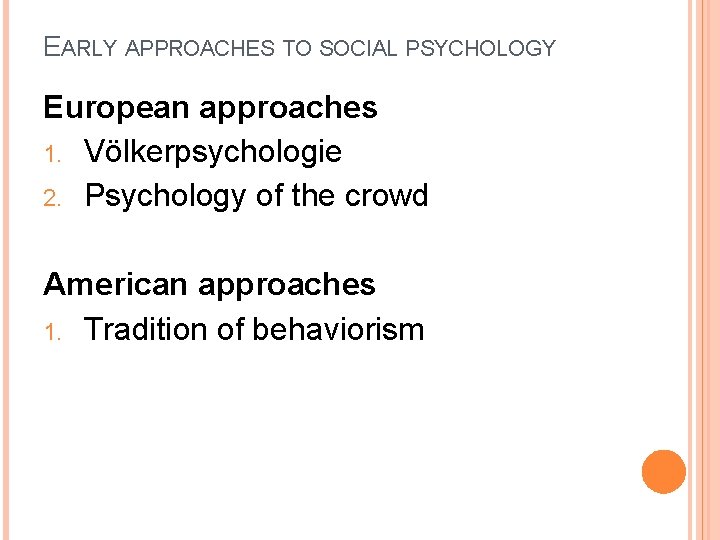 EARLY APPROACHES TO SOCIAL PSYCHOLOGY

European approaches
1. Völkerpsychologie
2. Psychology of the crowd

American approaches
1. Tradition of behaviorism